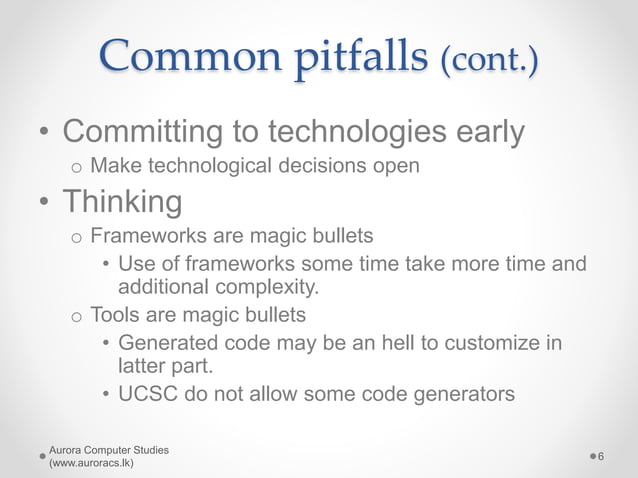 Common pitfalls (cont.)

• Committing to technologies early
o Make technological decisions open
• Thinking
o Frameworks are magic bullets
• Use of frameworks some time take more time and additional complexity.
o Tools are magic bullets
• Generated code may be an hell to customize in latter part.
• UCSC do not allow some code generators

Aurora Computer Studies (www.auroracs.lk)

6